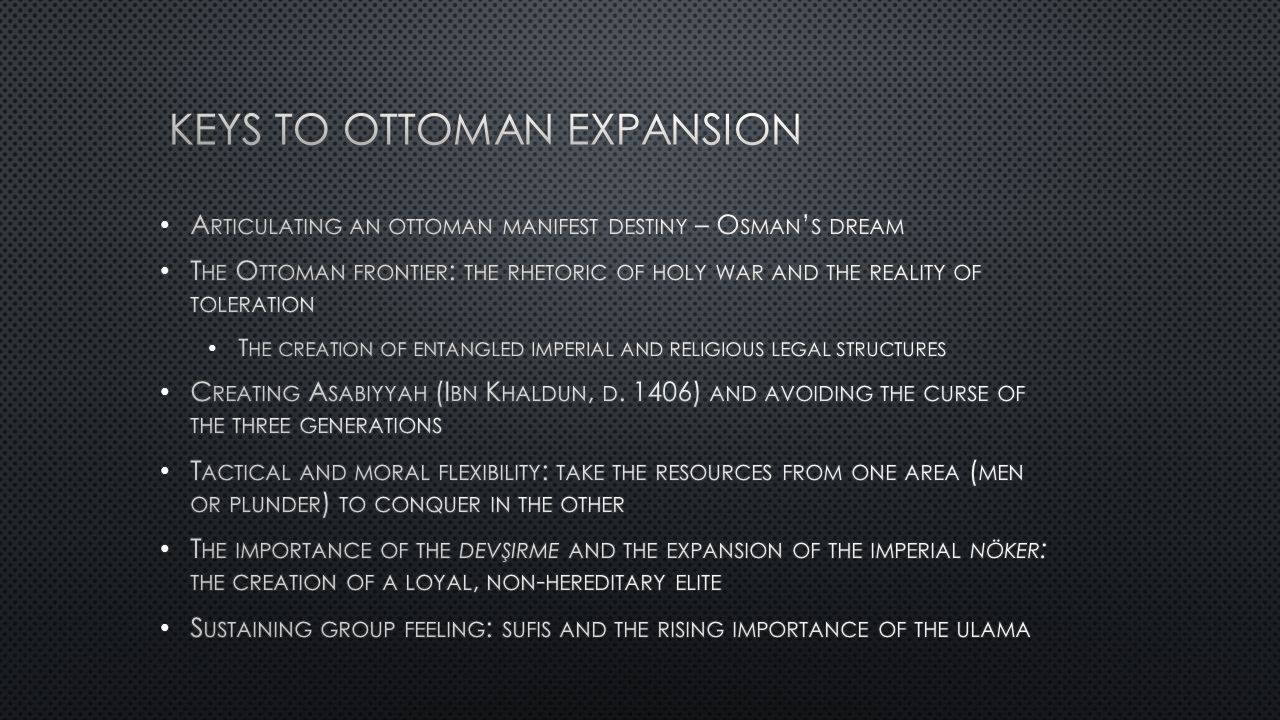 KEYS TO OTTOMAN EXPANSION

• Articulating an ottoman manifest destiny – Osman's dream

• The Ottoman frontier: the rhetoric of holy war and the reality of toleration

• The creation of entangled imperial and religious legal structures

• Creating Asabiyyah (Ibn Khaldun, d. 1406) and avoiding the curse of the three generations

• Tactical and moral flexibility: take the resources from one area (men or plunder) to conquer in the other

• The importance of the devşirme and the expansion of the imperial nöker: the creation of a loyal, non-hereditary elite

• Sustaining group feeling: sufis and the rising importance of the ulama